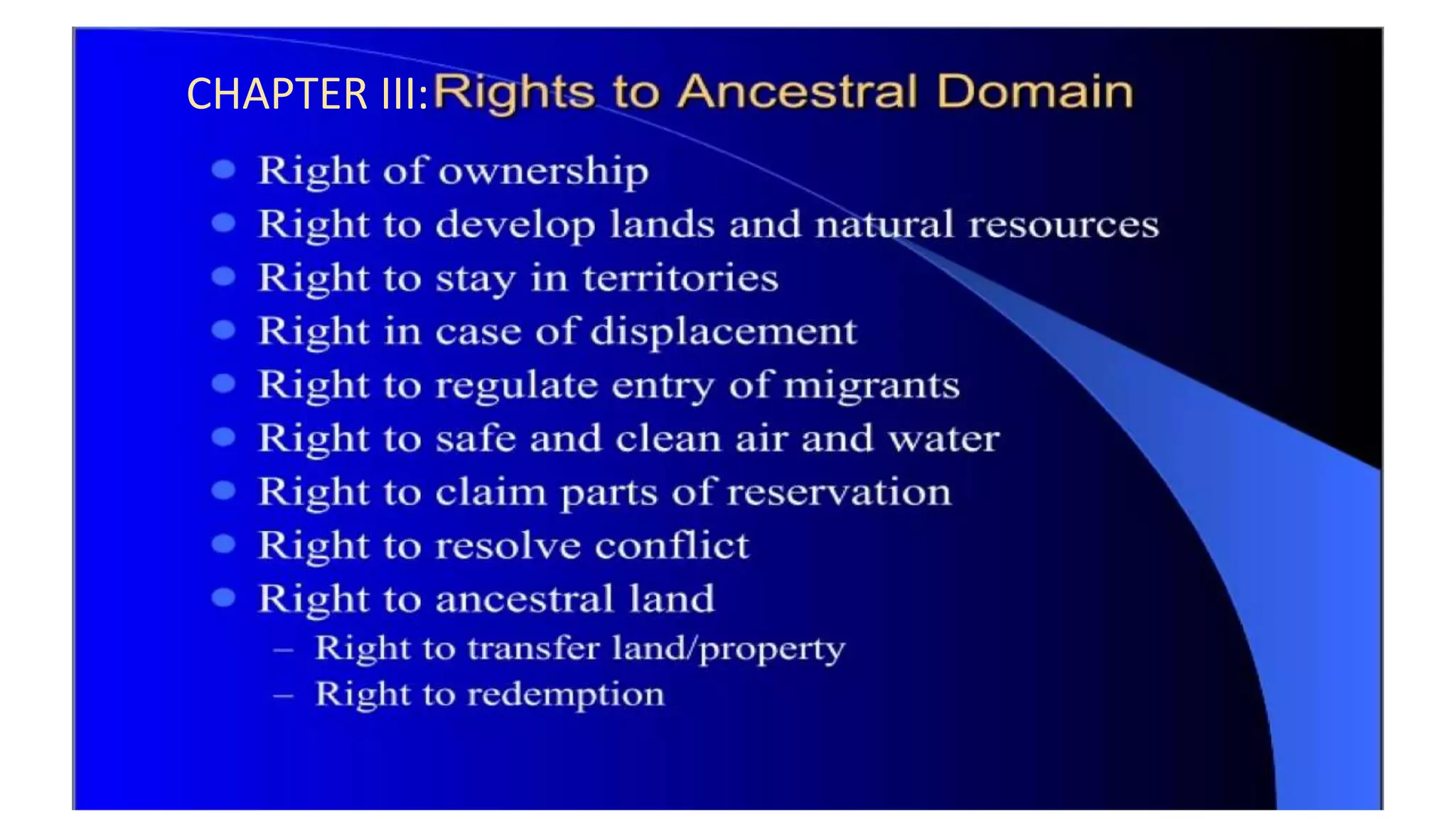 CHAPTER III: Rights to Ancestral Domain

- Right of ownership
- Right to develop lands and natural resources
- Right to stay in territories
- Right in case of displacement
- Right to regulate entry of migrants
- Right to safe and clean air and water
- Right to claim parts of reservation
- Right to resolve conflict
- Right to ancestral land
  – Right to transfer land/property
  – Right to redemption